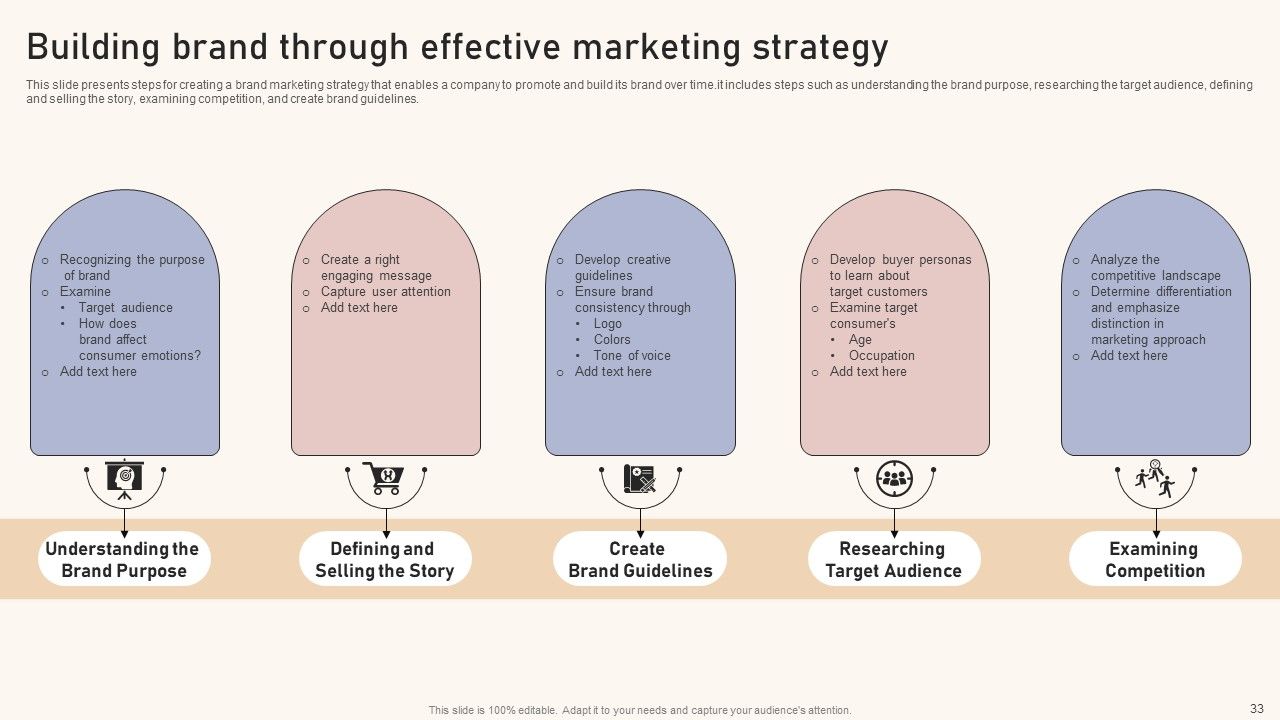 Building brand through effective marketing strategy

This slide presents steps for creating a brand marketing strategy that enables a company to promote and build its brand over time.it includes steps such as understanding the brand purpose, researching the target audience, defining and selling the story, examining competition, and create brand guidelines.

o Recognizing the purpose of brand
o Examine
• Target audience
• How does brand affect consumer emotions?
o Add text here

Understanding the Brand Purpose

o Create a right engaging message
o Capture user attention
o Add text here

Defining and Selling the Story

o Develop creative guidelines
o Ensure brand consistency through
• Logo
• Colors
• Tone of voice
o Add text here

Create Brand Guidelines

o Develop buyer personas to learn about target customers
o Examine target consumer's
• Age
• Occupation
o Add text here

Researching Target Audience

o Analyze the competitive landscape
o Determine differentiation and emphasize distinction in marketing approach
o Add text here

Examining Competition

This slide is 100% editable. Adapt it to your needs and capture your audience's attention.

33